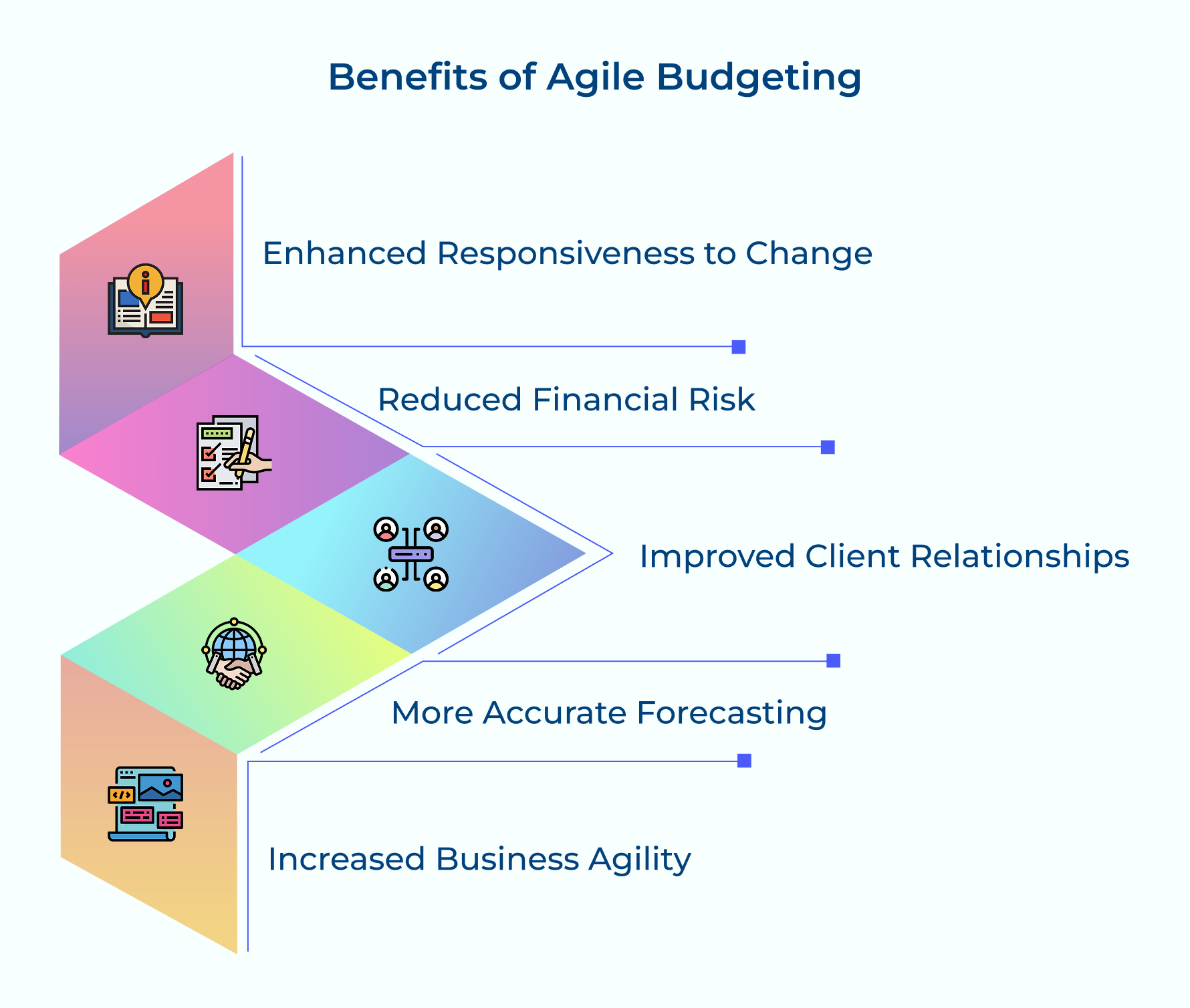 Benefits of Agile Budgeting

Enhanced Responsiveness to Change

Reduced Financial Risk

Improved Client Relationships

More Accurate Forecasting

Increased Business Agility